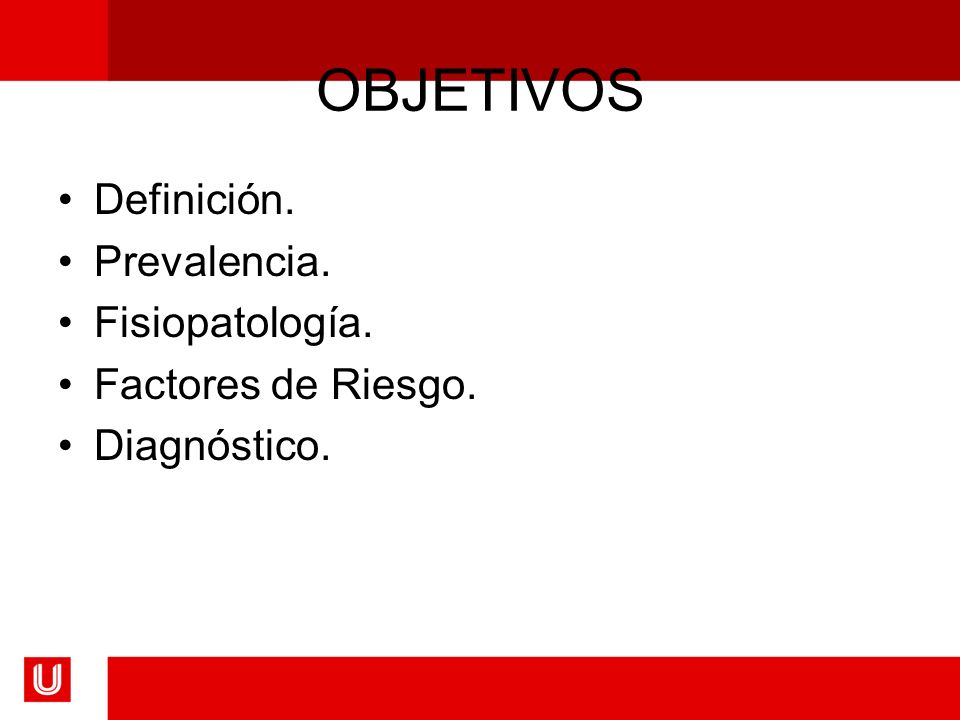 OBJETIVOS

• Definición.
• Prevalencia.
• Fisiopatología.
• Factores de Riesgo.
• Diagnóstico.

U